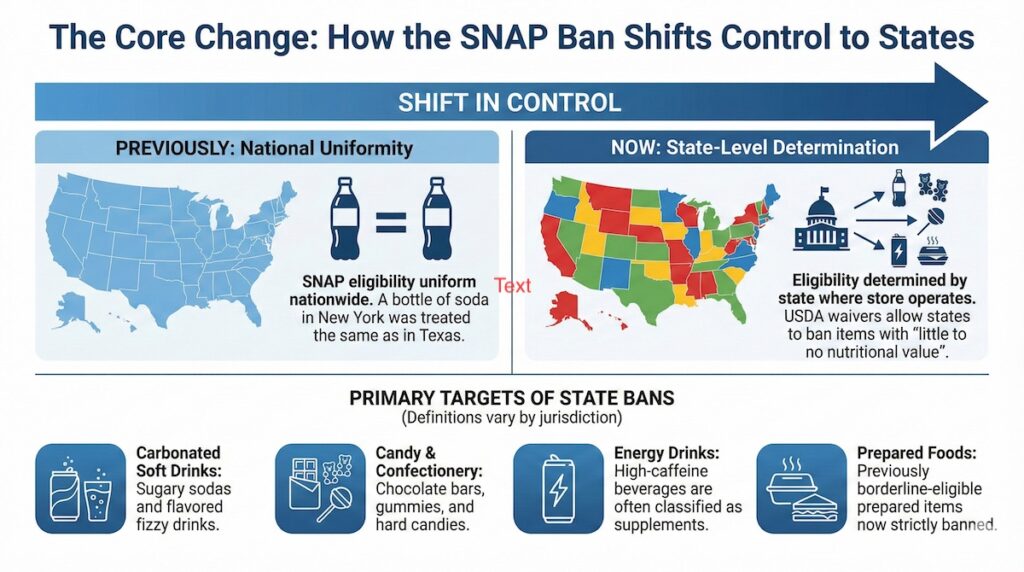 The Core Change: How the SNAP Ban Shifts Control to States

SHIFT IN CONTROL

PREVIOUSLY: National Uniformity

SNAP eligibility uniform nationwide. A bottle of soda in New York was treated the same as in Texas.

Text

NOW: State-Level Determination

Eligibility determined by state where store operates. USDA waivers allow states to ban items with "little to no nutritional value".

PRIMARY TARGETS OF STATE BANS
(Definitions vary by jurisdiction)

Carbonated Soft Drinks: Sugary sodas and flavored fizzy drinks.

Candy & Confectionery: Chocolate bars, gummies, and hard candies.

Energy Drinks: High-caffeine beverages are often classified as supplements.

Prepared Foods: Previously borderline-eligible prepared items now strictly banned.